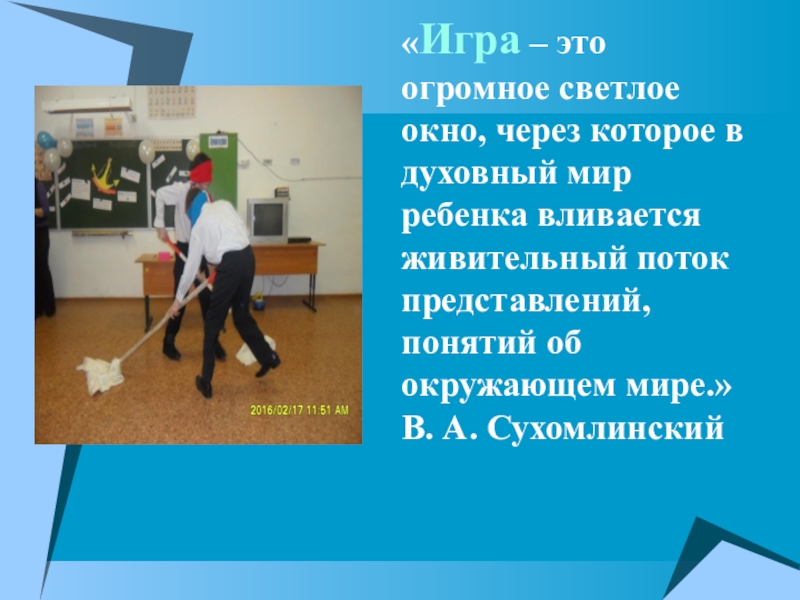 2016/02/17 11:51 AM

«Игра – это огромное светлое окно, через которое в духовный мир ребенка вливается живительный поток представлений, понятий об окружающем мире.»
В. А. Сухомлинский